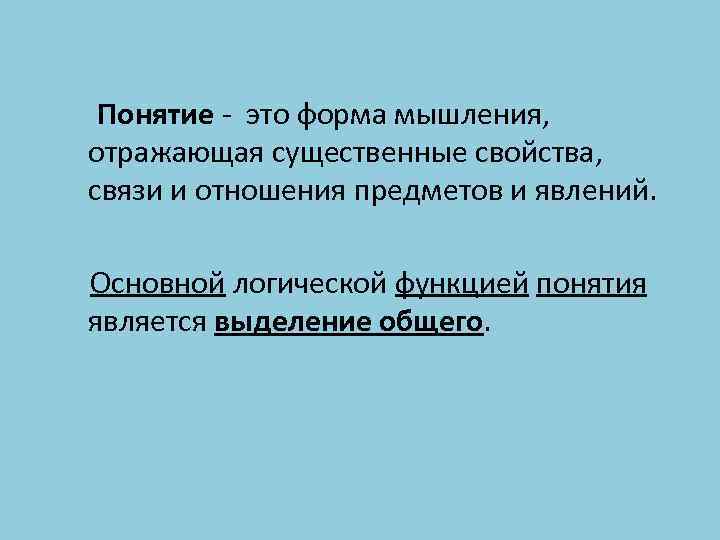 Понятие - это форма мышления, отражающая существенные свойства, связи и отношения предметов и явлений.

Основной логической функцией понятия является выделение общего.